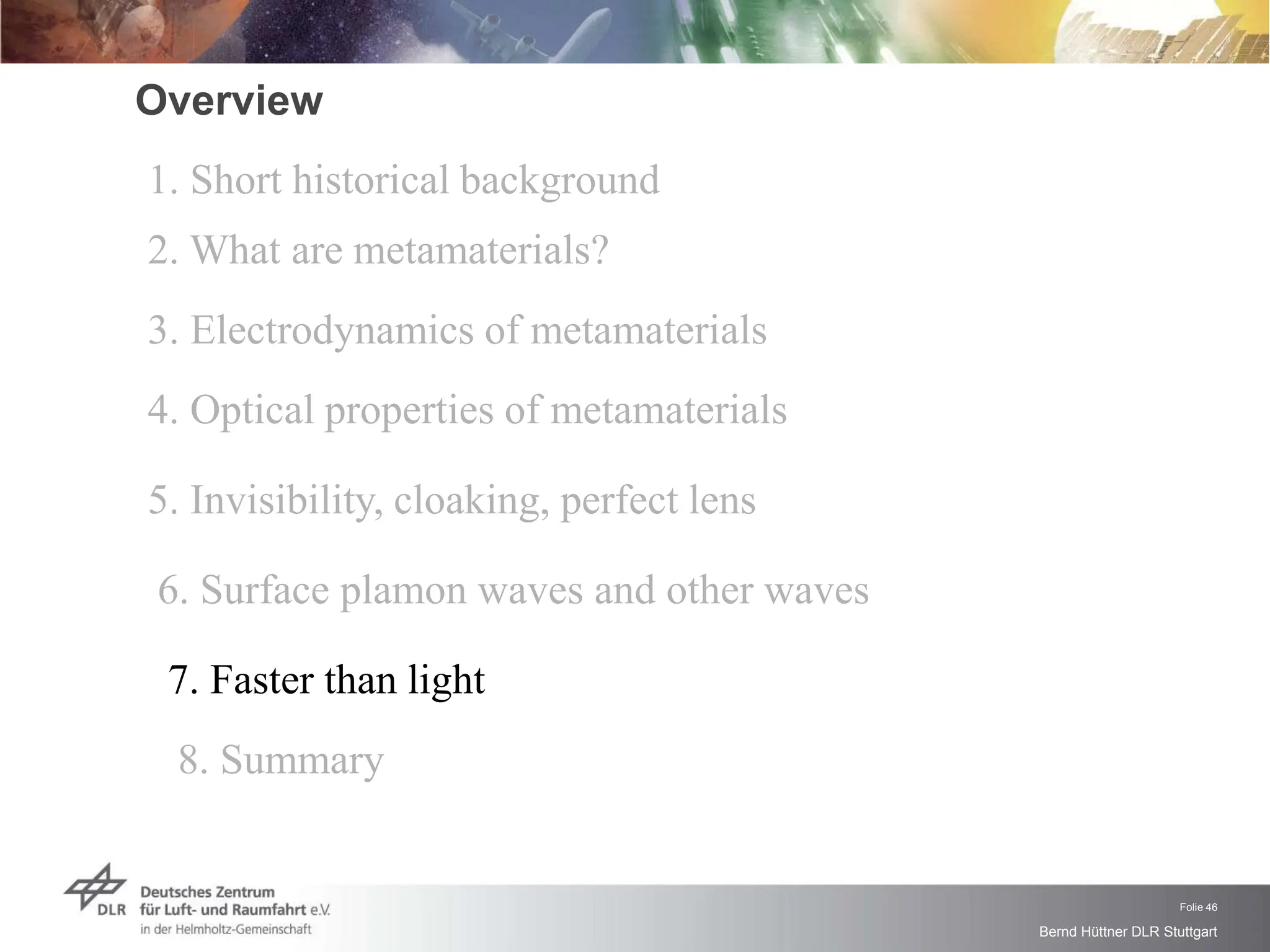 Overview

1. Short historical background

2. What are metamaterials?

3. Electrodynamics of metamaterials

4. Optical properties of metamaterials

5. Invisibility, cloaking, perfect lens

6. Surface plamon waves and other waves

7. Faster than light

8. Summary

DLR Deutsches Zentrum für Luft- und Raumfahrt e.V. in der Helmholtz-Gemeinschaft

Folie 46

Bernd Hüttner DLR Stuttgart